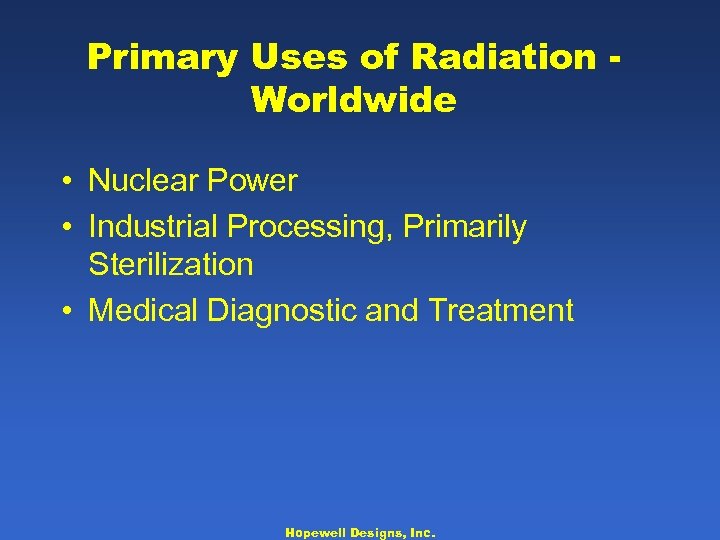 Primary Uses of Radiation - Worldwide

• Nuclear Power
• Industrial Processing, Primarily Sterilization
• Medical Diagnostic and Treatment

Hopewell Designs, Inc.